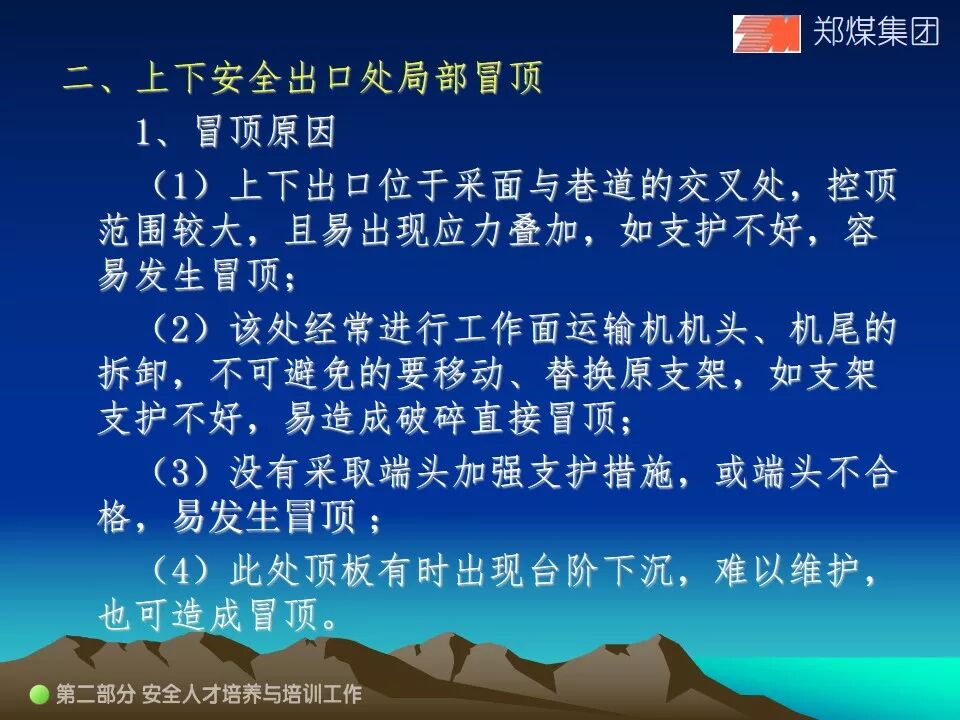 郑煤集团

二、上下安全出口处局部冒顶

1、冒顶原因

（1）上下出口位于采面与巷道的交叉处，控顶范围较大，且易出现应力叠加，如支护不好，容易发生冒顶；

（2）该处经常进行工作面运输机机头、机尾的拆卸，不可避免的要移动、替换原支架，如支架支护不好，易造成破碎直接冒顶；

（3）没有采取端头加强支护措施，或端头不合格，易发生冒顶；

（4）此处顶板有时出现台阶下沉，难以维护，也可造成冒顶。

第二部分 安全人才培养与培训工作